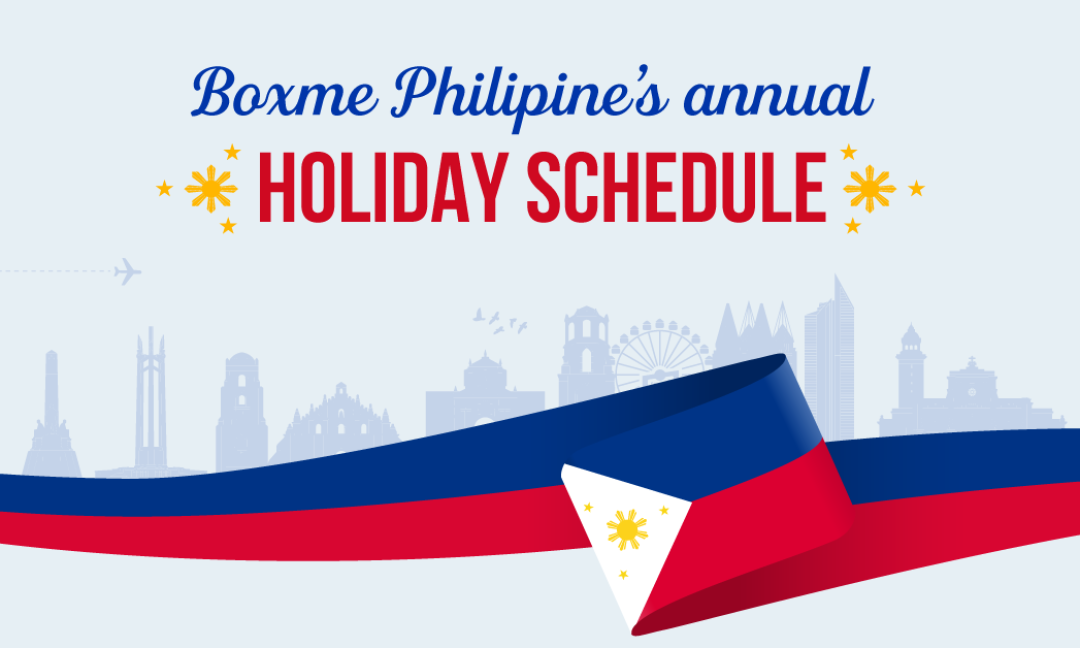 Boxme Philipine's annual
HOLIDAY SCHEDULE